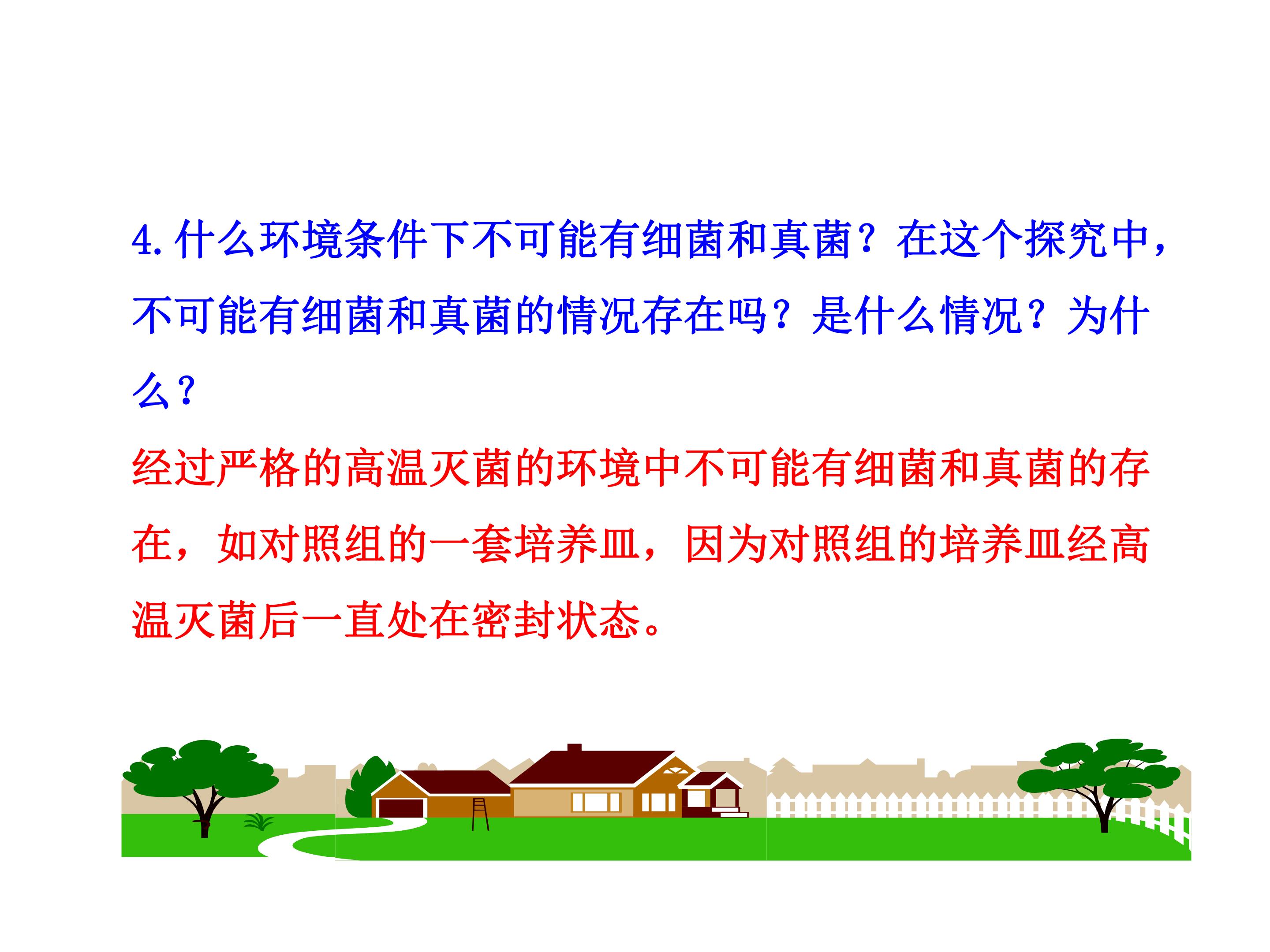 4.什么环境条件下不可能有细菌和真菌？在这个探究中，不可能有细菌和真菌的情况存在吗？是什么情况？为什么？

经过严格的高温灭菌的环境中不可能有细菌和真菌的存在，如对照组的一套培养皿，因为对照组的培养皿经高温灭菌后一直处在密封状态。